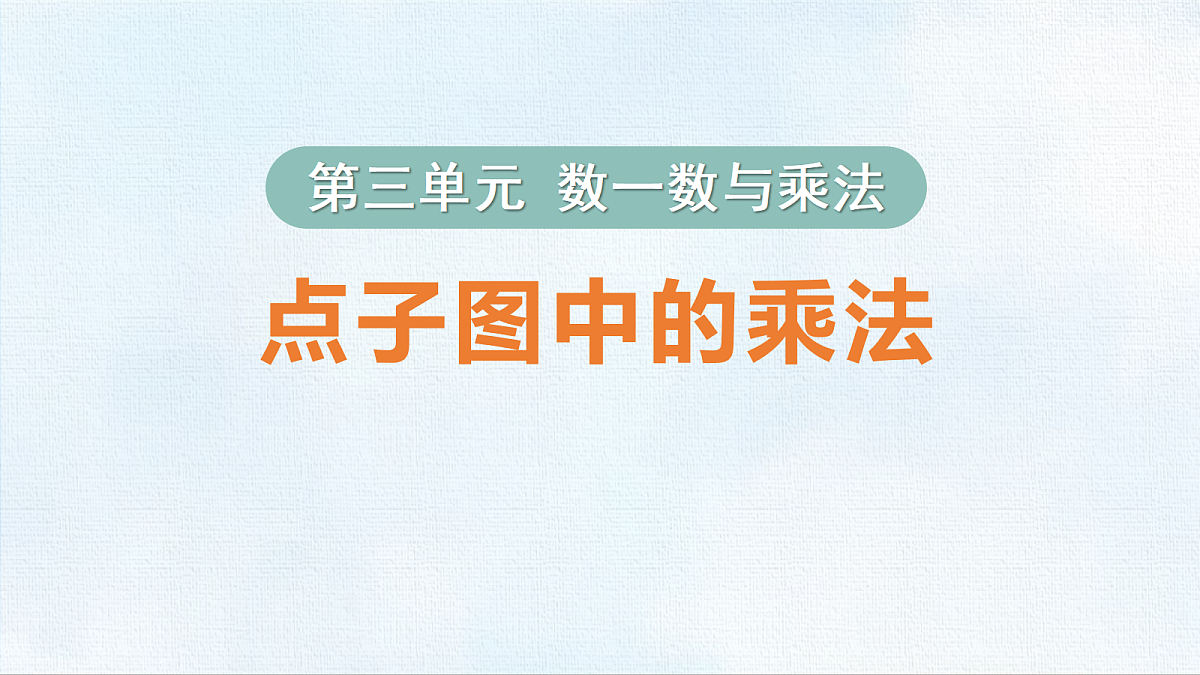 第三单元 数一数与乘法

点子图中的乘法